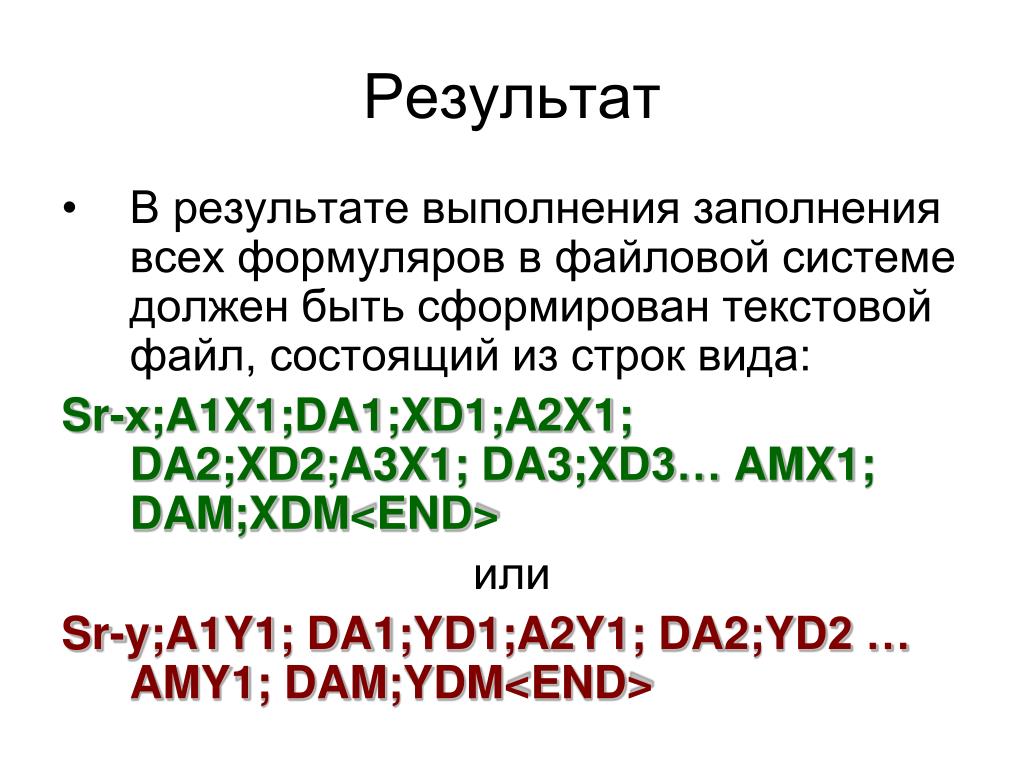 Результат

• В результате выполнения заполнения всех формуляров в файловой системе должен быть сформирован текстовой файл, состоящий из строк вида:

Sr-x;A1X1;DA1;XD1;A2X1; DA2;XD2;A3X1; DA3;XD3… AMX1; DAM;XDM<END>

или

Sr-y;A1Y1; DA1;YD1;A2Y1; DA2;YD2 … AMY1; DAM;YDM<END>